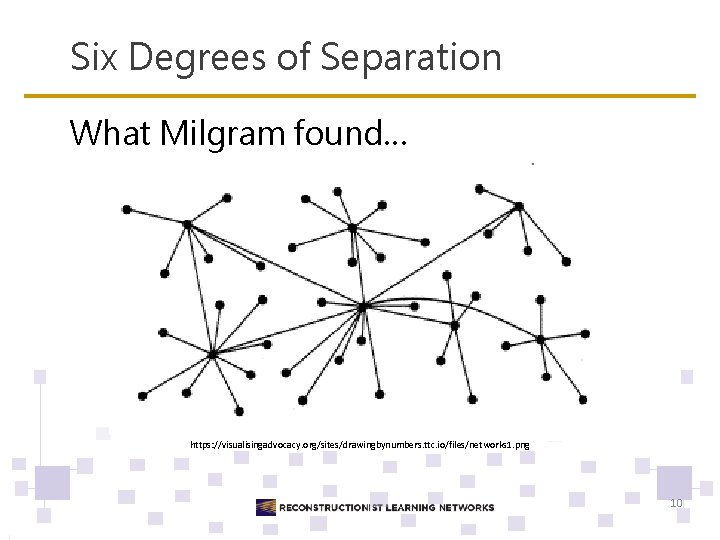 Six Degrees of Separation

What Milgram found…

https://visualisingadvocacy.org/sites/drawingbynumbers.ttc.io/files/networks1.png

RECONSTRUCTIONIST LEARNING NETWORKS

10